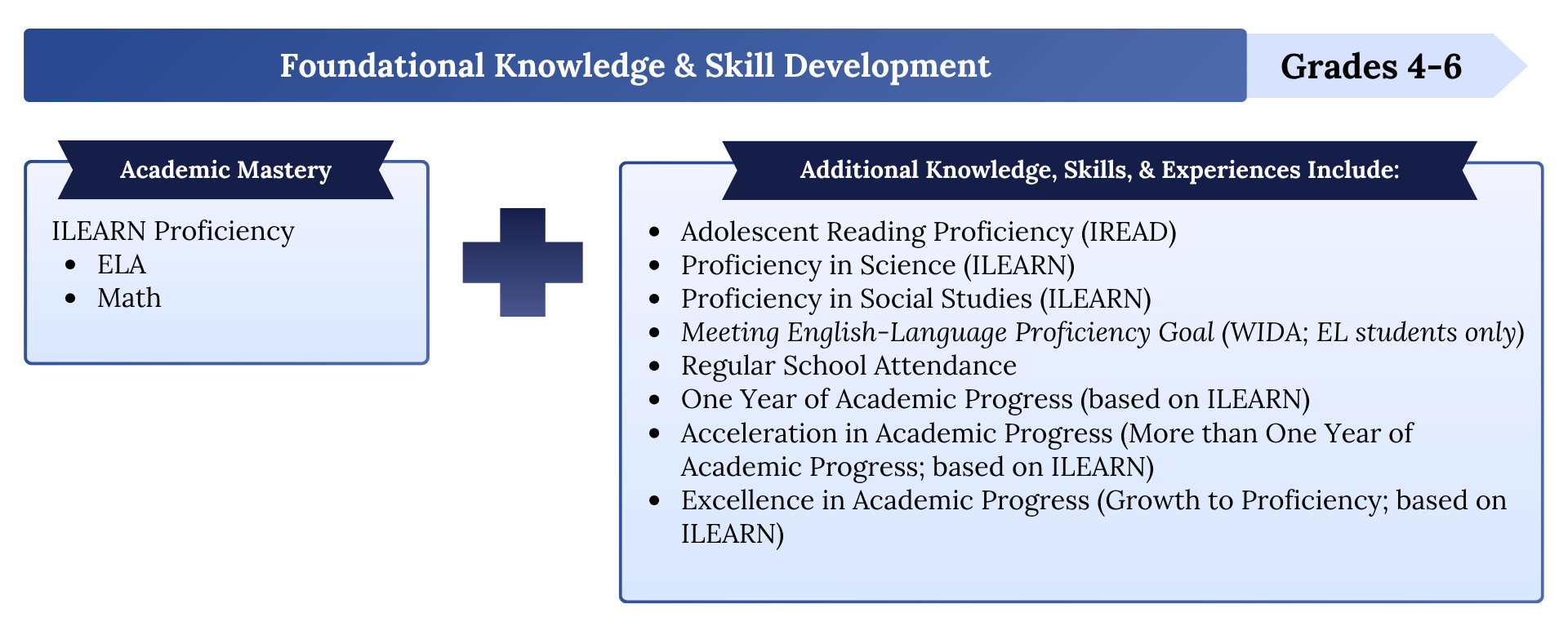 Foundational Knowledge & Skill Development

Grades 4-6

Academic Mastery

ILEARN Proficiency
- ELA
- Math

Additional Knowledge, Skills, & Experiences Include:

- Adolescent Reading Proficiency (IREAD)
- Proficiency in Science (ILEARN)
- Proficiency in Social Studies (ILEARN)
- Meeting English-Language Proficiency Goal (WIDA; EL students only)
- Regular School Attendance
- One Year of Academic Progress (based on ILEARN)
- Acceleration in Academic Progress (More than One Year of Academic Progress; based on ILEARN)
- Excellence in Academic Progress (Growth to Proficiency; based on ILEARN)